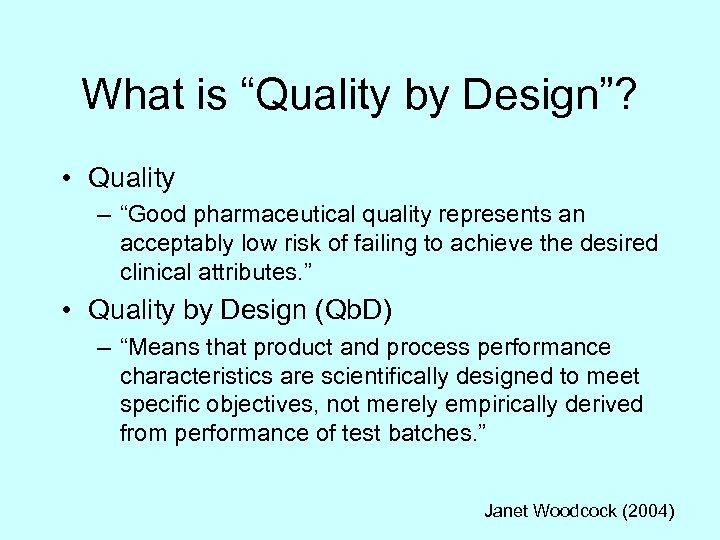 What is “Quality by Design”?

• Quality
– “Good pharmaceutical quality represents an acceptably low risk of failing to achieve the desired clinical attributes.”

• Quality by Design (QbD)
– “Means that product and process performance characteristics are scientifically designed to meet specific objectives, not merely empirically derived from performance of test batches.”

Janet Woodcock (2004)